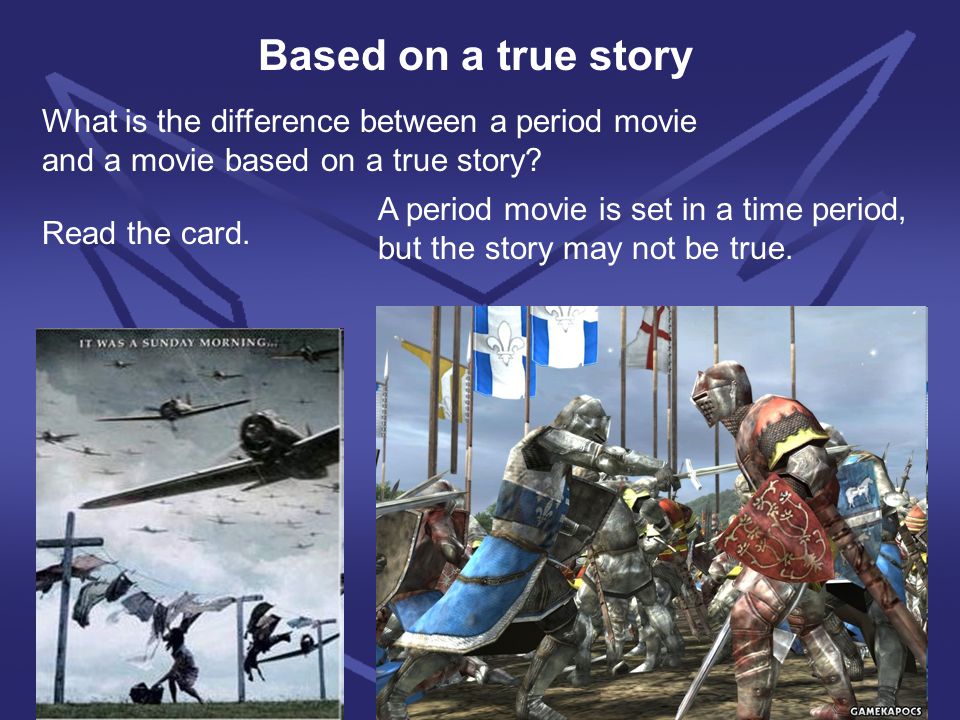 Based on a true story

What is the difference between a period movie and a movie based on a true story?

Read the card.

A period movie is set in a time period, but the story may not be true.

IT WAS A SUNDAY MORNING...

GAMEKAPOCS